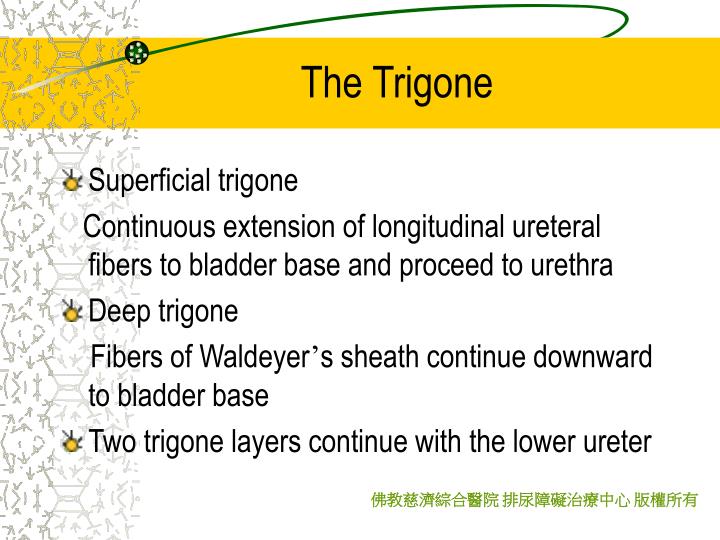 The Trigone

Superficial trigone

Continuous extension of longitudinal ureteral fibers to bladder base and proceed to urethra

Deep trigone

Fibers of Waldeyer’s sheath continue downward to bladder base

Two trigone layers continue with the lower ureter

佛教慈濟綜合醫院 排尿障礙治療中心 版權所有